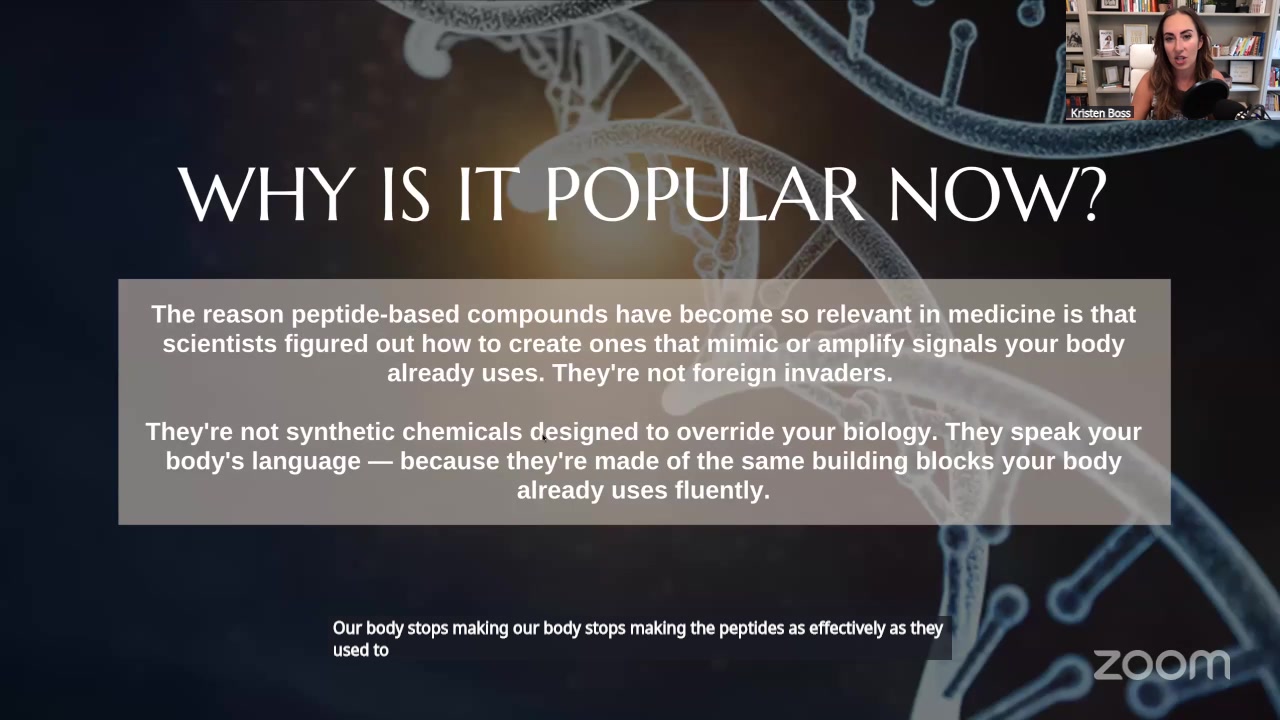 Kristen Boss

WHY IS IT POPULAR NOW?

The reason peptide-based compounds have become so relevant in medicine is that scientists figured out how to create ones that mimic or amplify signals your body already uses. They're not foreign invaders.

They're not synthetic chemicals designed to override your biology. They speak your body's language — because they're made of the same building blocks your body already uses fluently.

Our body stops making our body stops making the peptides as effectively as they used to

zoom